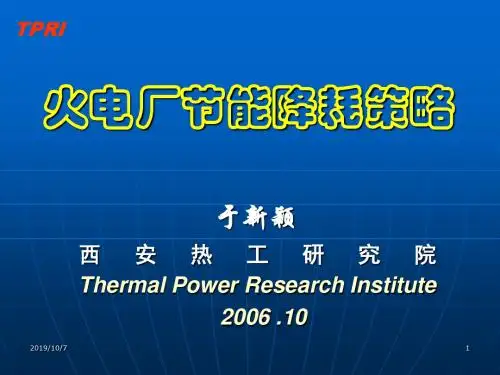 TPRI

火电厂节能降耗策略

于新颖

西 安 热 工 研 究 院

Thermal Power Research Institute

2006 .10

2019/10/7

1